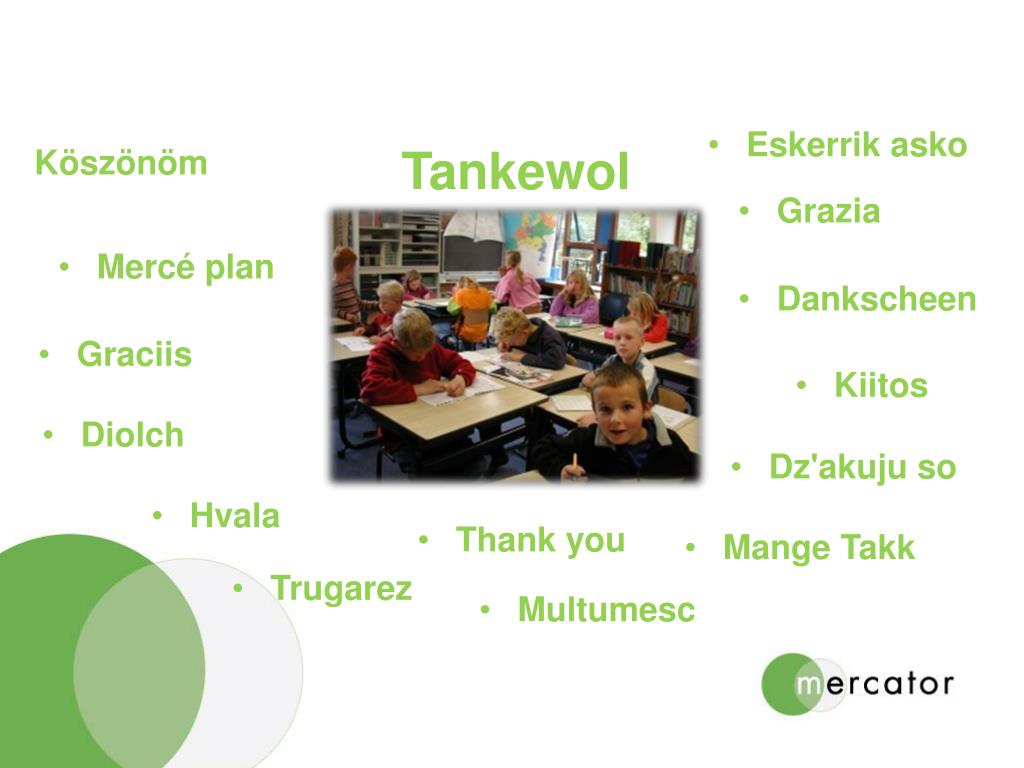 Köszönöm

Tankewol

• Eskerrik asko

• Grazia

• Mercé plan

• Dankscheen

• Graciis

• Kiitos

• Diolch

• Dz'akuju so

• Hvala

• Thank you

• Mange Takk

• Trugarez

• Multumesc

mercator